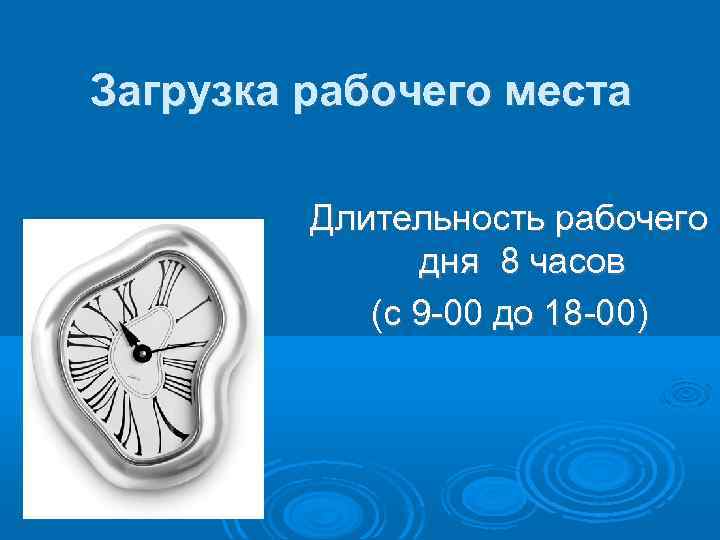 Загрузка рабочего места

Длительность рабочего дня 8 часов (с 9-00 до 18-00)